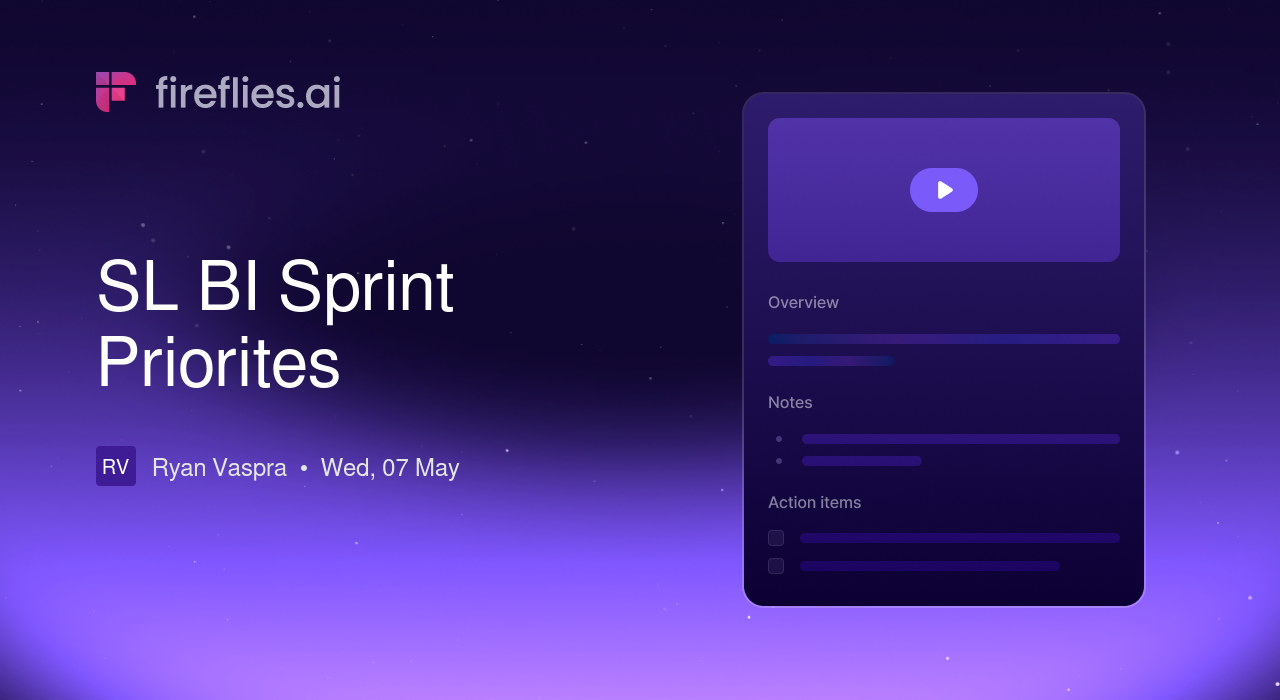 fireflies.ai

SL BI Sprint Priorites

RV Ryan Vaspra • Wed, 07 May

Overview

Notes

Action items